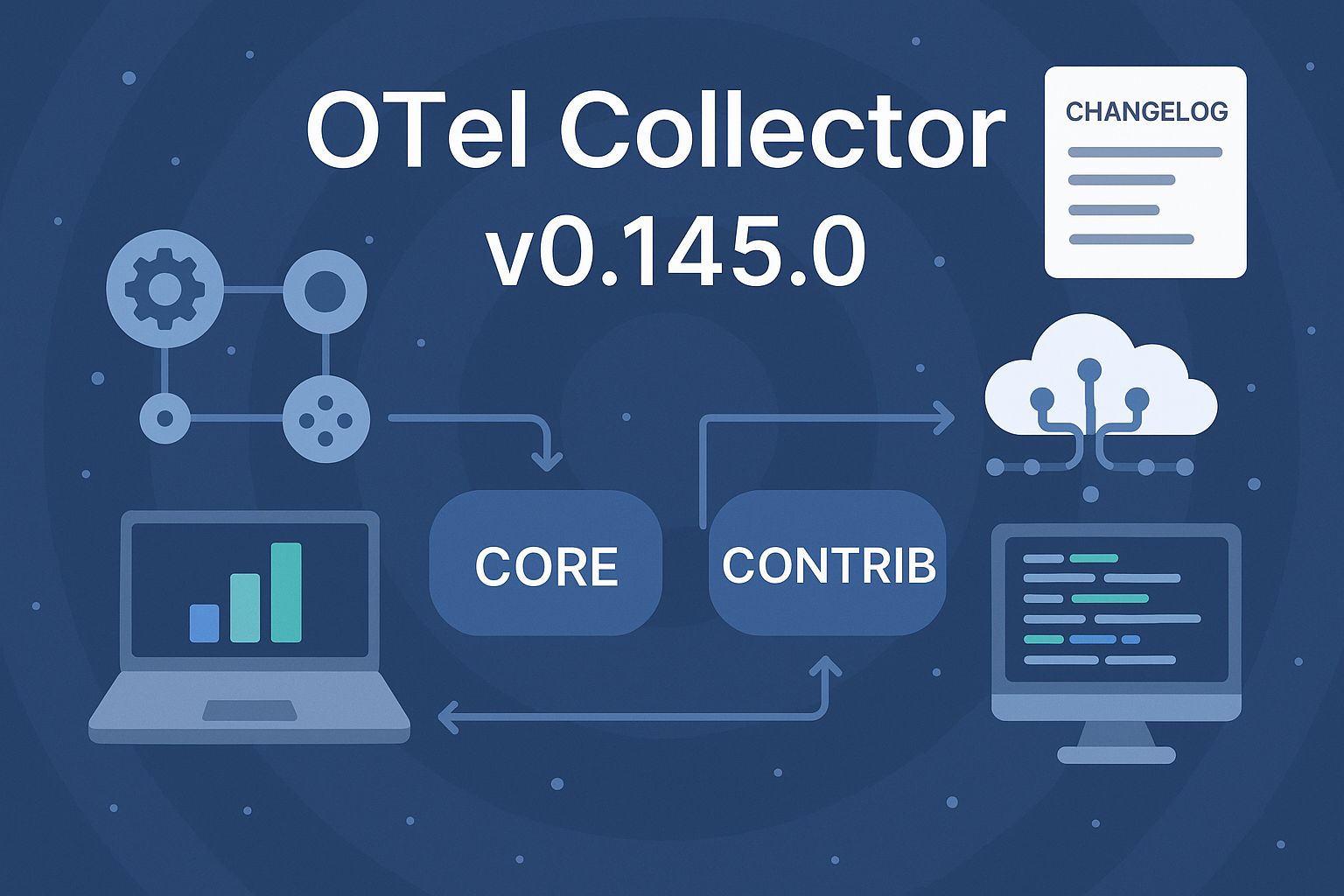 OTel Collector v0.145.0

CHANGELOG

CORE

CONTRIB